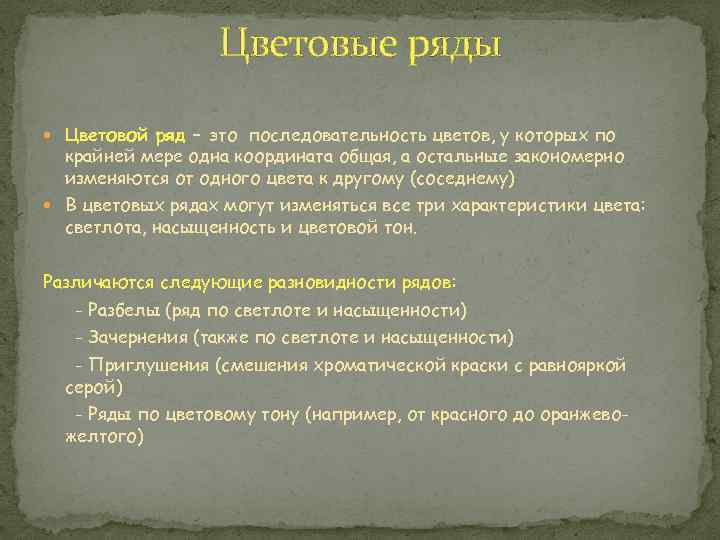 Цветовые ряды

Цветовой ряд – это последовательность цветов, у которых по крайней мере одна координата общая, а остальные закономерно изменяются от одного цвета к другому (соседнему)

В цветовых рядах могут изменяться все три характеристики цвета: светлота, насыщенность и цветовой тон.

Различаются следующие разновидности рядов:

- Разбелы (ряд по светлоте и насыщенности)

- Зачернения (также по светлоте и насыщенности)

- Приглушения (смешения хроматической краски с равнояркой серой)

- Ряды по цветовому тону (например, от красного до оранжево-желтого)